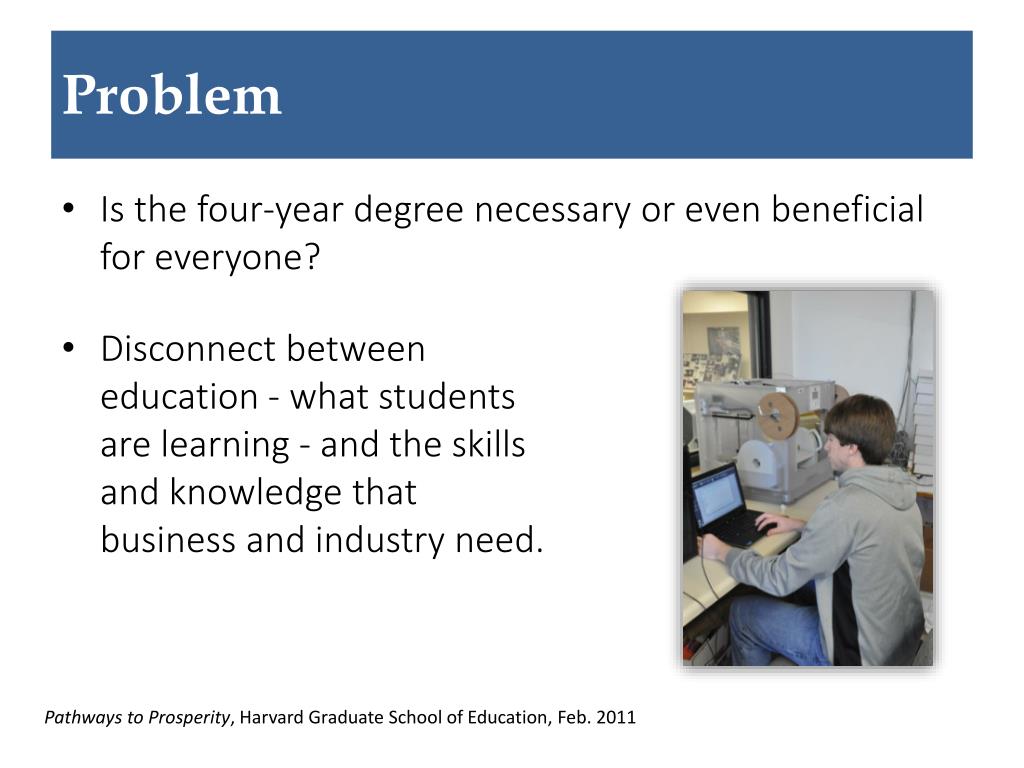 Problem

• Is the four-year degree necessary or even beneficial for everyone?

• Disconnect between education - what students are learning - and the skills and knowledge that business and industry need.

Pathways to Prosperity, Harvard Graduate School of Education, Feb. 2011